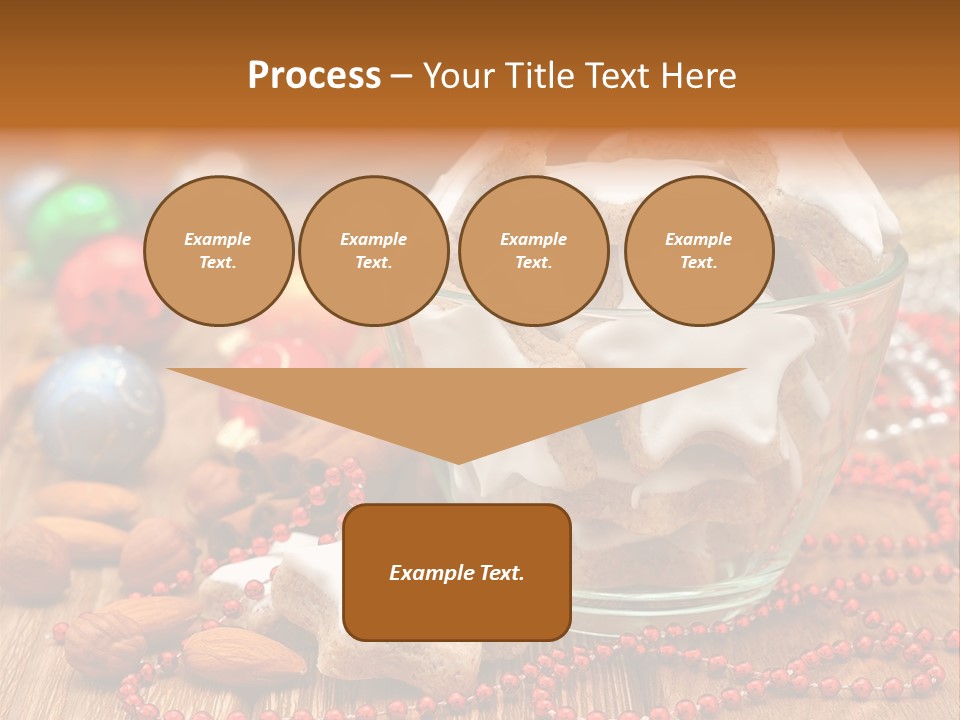 Process – Your Title Text Here

Example Text.

Example Text.

Example Text.

Example Text.

Example Text.